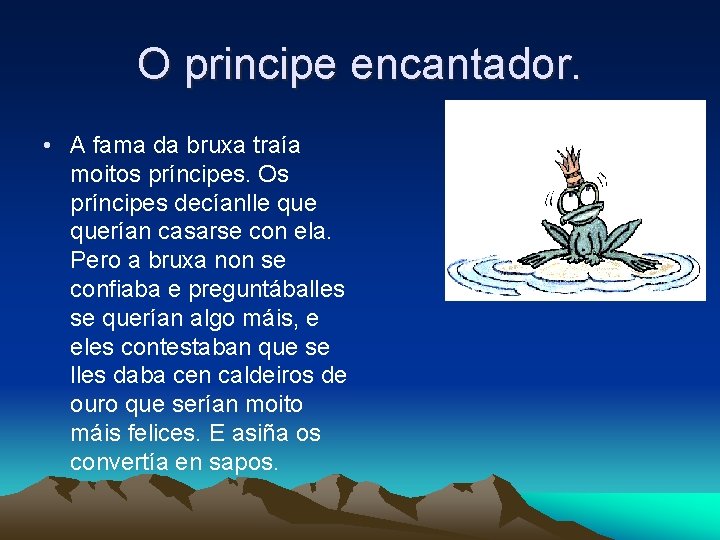 O principe encantador.

• A fama da bruxa traía moitos príncipes. Os príncipes decíanlle que querían casarse con ela. Pero a bruxa non se confiaba e preguntáballes se querían algo máis, e eles contestaban que se lles daba cen caldeiros de ouro que serían moito máis felices. E asiña os convertía en sapos.